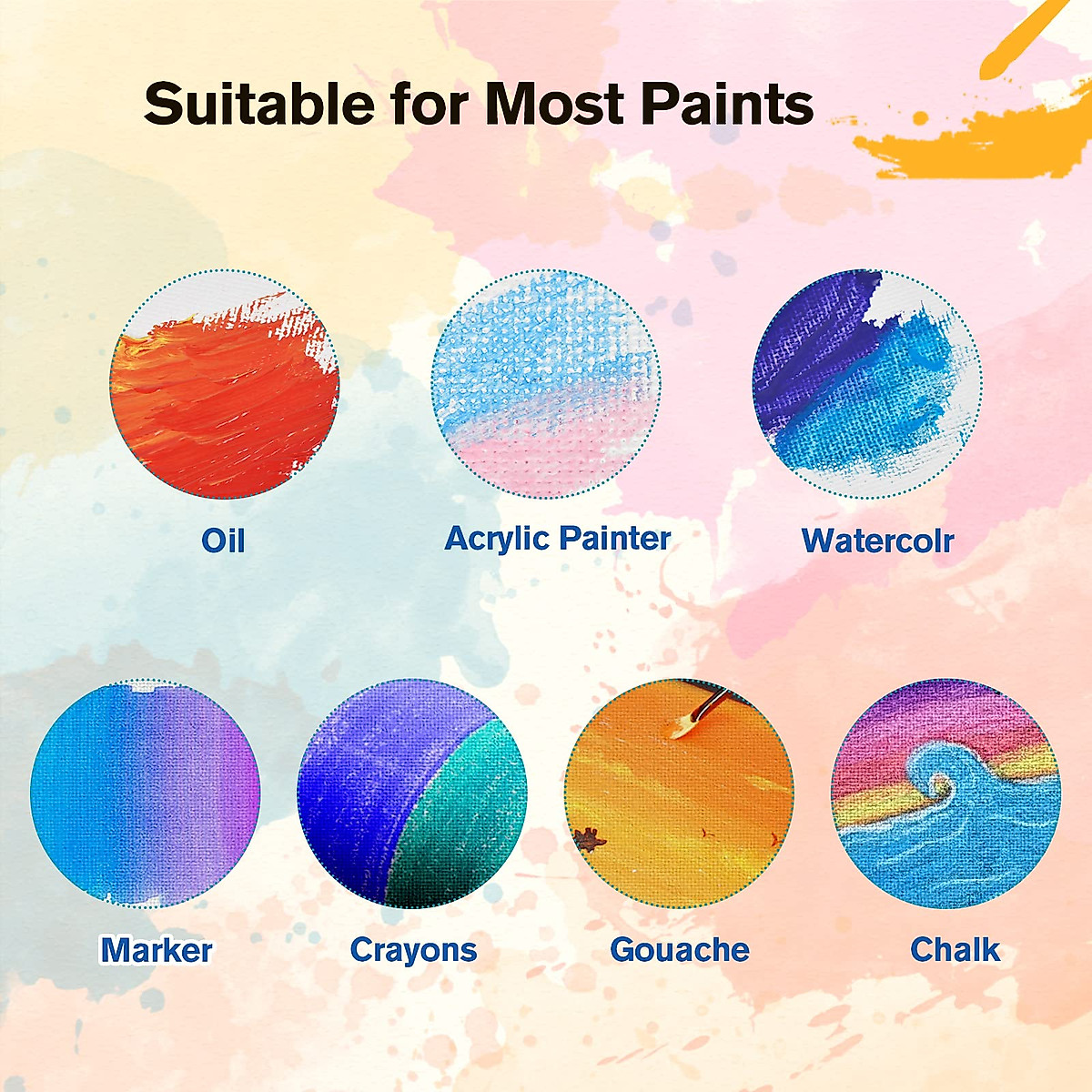 Suitable for Most Paints

Oil

Acrylic Painter

Watercolr

Marker

Crayons

Gouache

Chalk